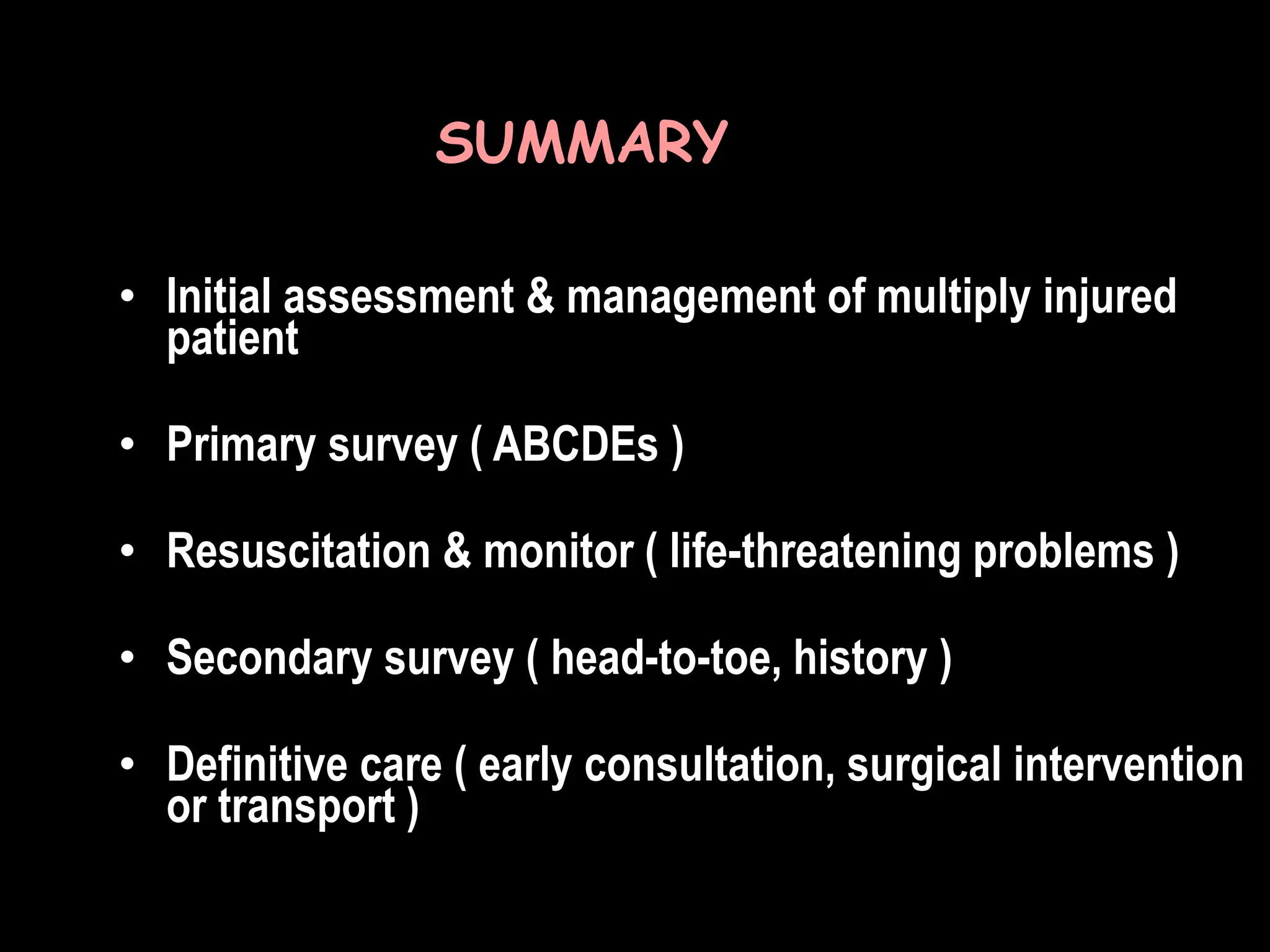 SUMMARY

• Initial assessment & management of multiply injured patient

• Primary survey ( ABCDEs )

• Resuscitation & monitor ( life-threatening problems )

• Secondary survey ( head-to-toe, history )

• Definitive care ( early consultation, surgical intervention or transport )